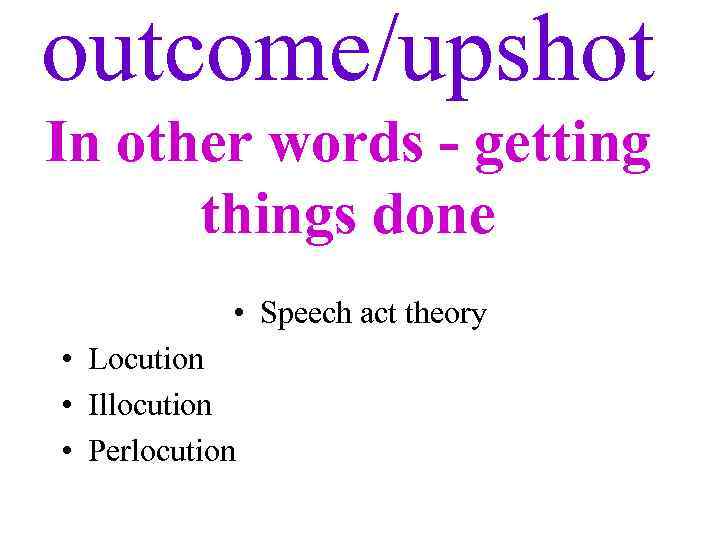 outcome/upshot

In other words - getting things done

• Speech act theory

• Locution
• Illocution
• Perlocution